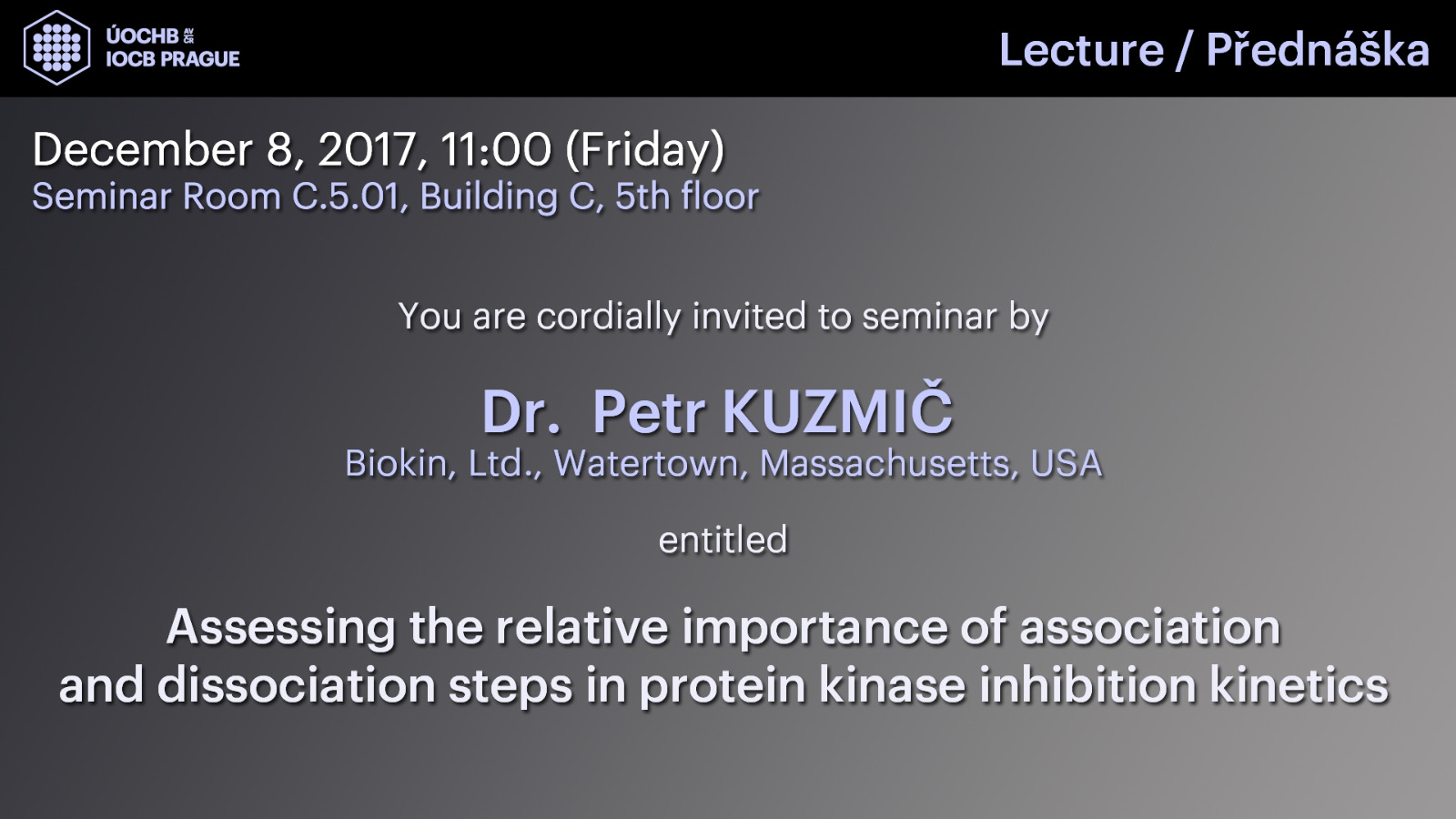 ÚOCHB AV ČR
IOCB PRAGUE

Lecture / Přednáška

December 8, 2017, 11:00 (Friday)
Seminar Room C.5.01, Building C, 5th floor

You are cordially invited to seminar by

Dr. Petr KUZMIČ
Biokin, Ltd., Watertown, Massachusetts, USA

entitled

Assessing the relative importance of association and dissociation steps in protein kinase inhibition kinetics